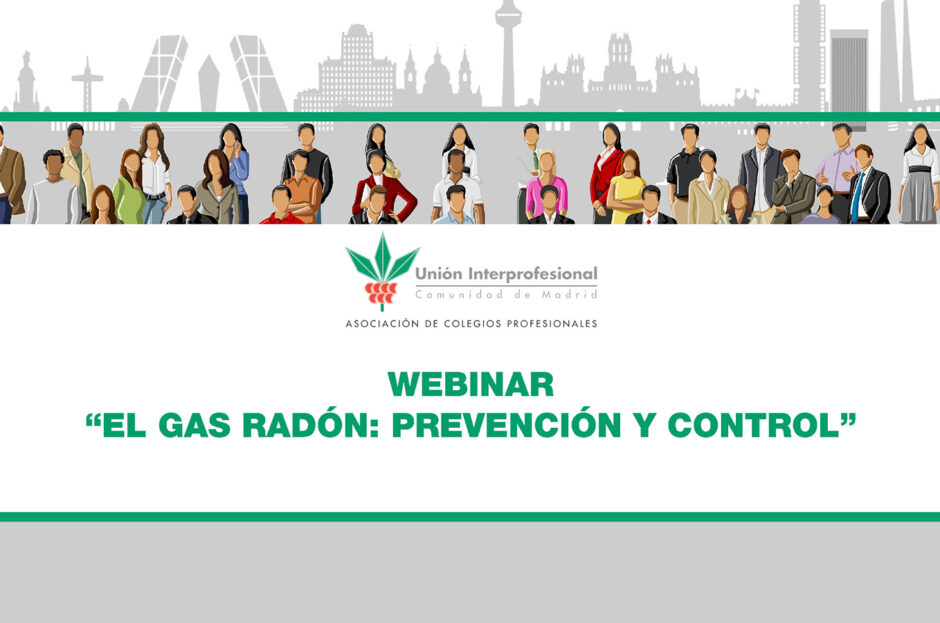 Unión Interprofesional
Comunidad de Madrid
ASOCIACIÓN DE COLEGIOS PROFESIONALES

WEBINAR
“EL GAS RADÓN: PREVENCIÓN Y CONTROL”